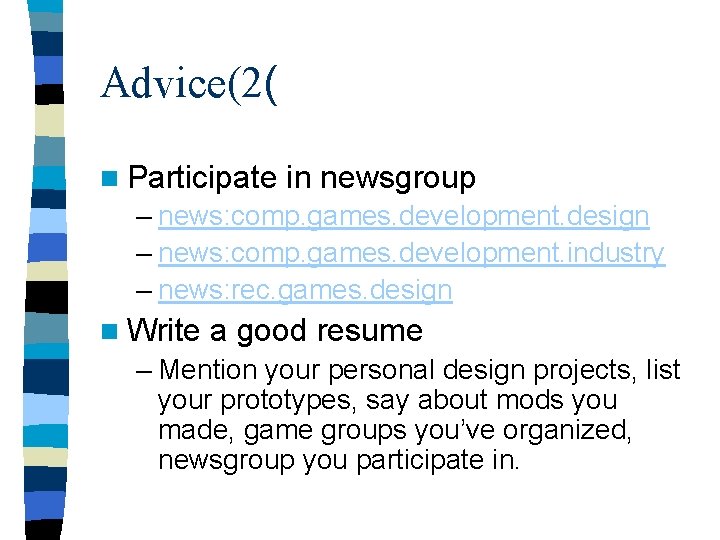 Advice(2(

Participate in newsgroup

– news:comp.games.development.design

– news:comp.games.development.industry

– news:rec.games.design

Write a good resume

– Mention your personal design projects, list your prototypes, say about mods you made, game groups you've organized, newsgroup you participate in.